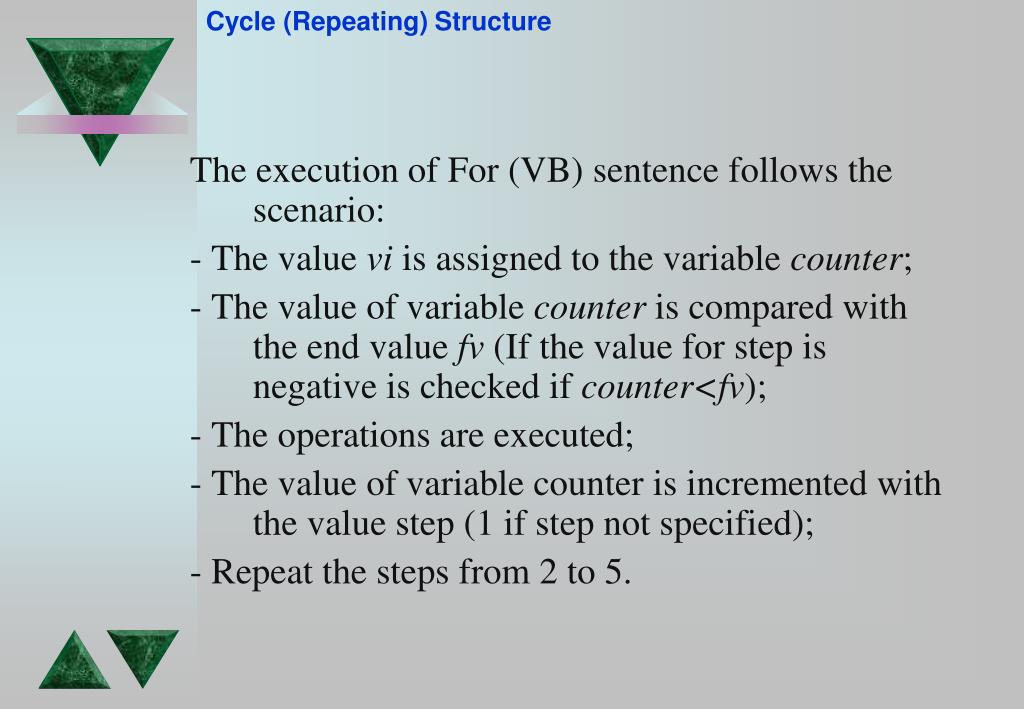 Cycle (Repeating) Structure

The execution of For (VB) sentence follows the scenario:

- The value vi is assigned to the variable counter;

- The value of variable counter is compared with the end value fv (If the value for step is negative is checked if counter<fv);

- The operations are executed;

- The value of variable counter is incremented with the value step (1 if step not specified);

- Repeat the steps from 2 to 5.